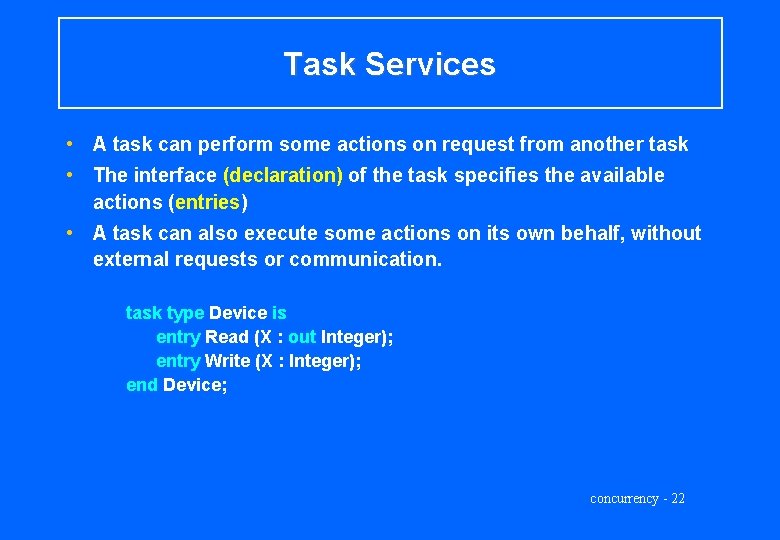 Task Services

• A task can perform some actions on request from another task
• The interface (declaration) of the task specifies the available actions (entries)
• A task can also execute some actions on its own behalf, without external requests or communication.

task type Device is
entry Read (X : out Integer);
entry Write (X : Integer);
end Device;

concurrency - 22